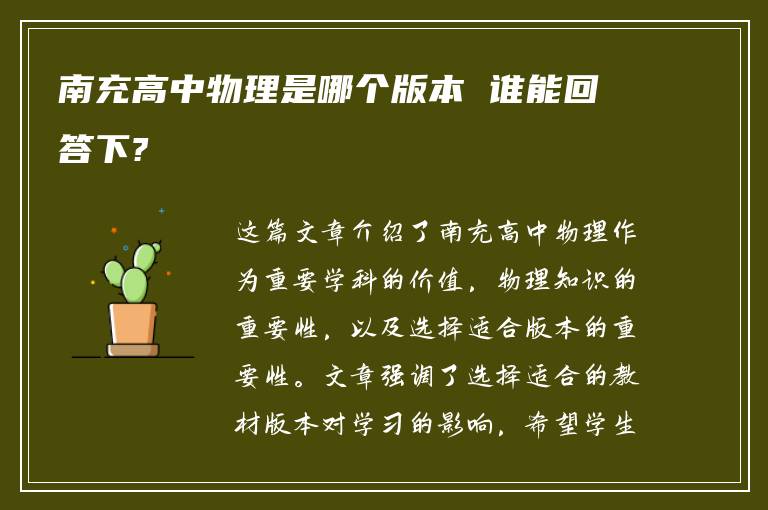 南充高中物理是哪个版本 谁能回答下?

这篇文章介绍了南充高中物理作为重要学科的价值，物理知识的重要性，以及选择适合版本的重要性。文章强调了选择适合的教材版本对学习的影响，希望学生